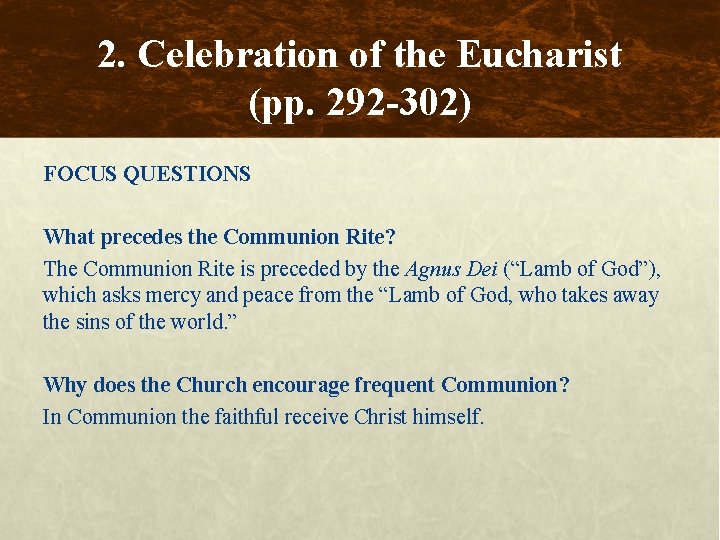 2. Celebration of the Eucharist (pp. 292-302)

FOCUS QUESTIONS

What precedes the Communion Rite?

The Communion Rite is preceded by the Agnus Dei ("Lamb of God"), which asks mercy and peace from the "Lamb of God, who takes away the sins of the world."

Why does the Church encourage frequent Communion?

In Communion the faithful receive Christ himself.